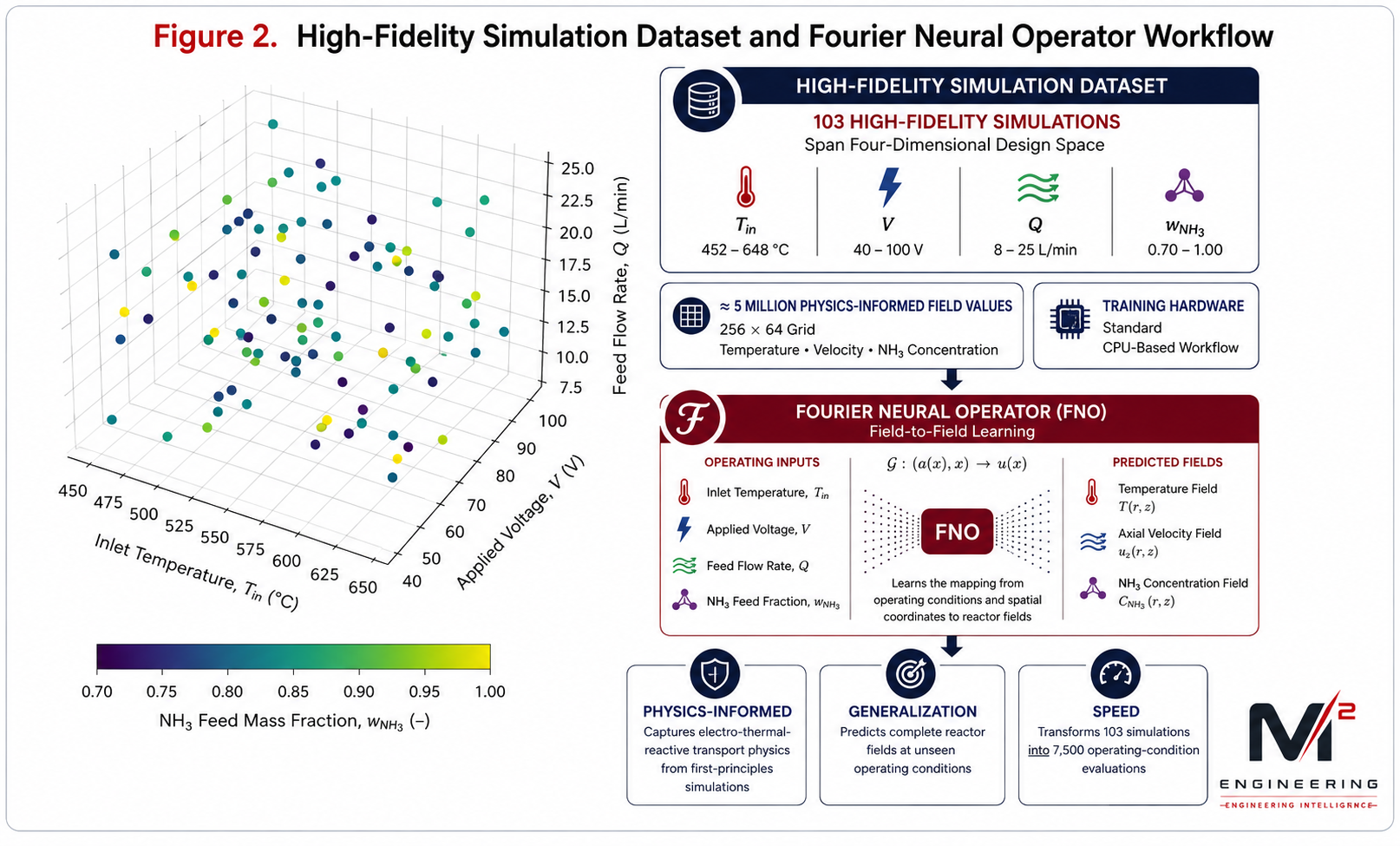 Figure 2. High-Fidelity Simulation Dataset and Fourier Neural Operator Workflow

25.0
22.5
20.0
17.5
15.0
12.5
10.0
7.5
Feed Flow Rate, $Q$ (L/min)

100
90
80
70
60
50
40
Applied Voltage, $V$ (V)

450 475 500 525 550 575 600 625 650
Inlet Temperature, $T_{in}$ (°C)

0.70 0.75 0.80 0.85 0.90 0.95 1.00
$NH_3$ Feed Mass Fraction, $w_{NH_3}$ (–)

HIGH-FIDELITY SIMULATION DATASET
103 HIGH-FIDELITY SIMULATIONS
Span Four-Dimensional Design Space

$T_{in}$
452 – 648 °C

$V$
40 – 100 V

$Q$
8 – 25 L/min

$w_{NH_3}$
0.70 – 1.00

≈ 5 MILLION PHYSICS-INFORMED FIELD VALUES
256 × 64 Grid
Temperature • Velocity • $NH_3$ Concentration

TRAINING HARDWARE
Standard
CPU-Based Workflow

FOURIER NEURAL OPERATOR (FNO)
Field-to-Field Learning

OPERATING INPUTS
Inlet Temperature, $T_{in}$
Applied Voltage, $V$
Feed Flow Rate, $Q$
$NH_3$ Feed Fraction, $w_{NH_3}$

$\mathcal{G} : (a(x), x) \rightarrow u(x)$
FNO
Learns the mapping from operating conditions and spatial coordinates to reactor fields

PREDICTED FIELDS
Temperature Field
$T(r, z)$
Axial Velocity Field
$u_z(r, z)$
$NH_3$ Concentration Field
$C_{NH_3}(r, z)$

PHYSICS-INFORMED
Captures electro-thermal-reactive transport physics from first-principles simulations

GENERALIZATION
Predicts complete reactor fields at unseen operating conditions

SPEED
Transforms 103 simulations into 7,500 operating-condition evaluations

M²
ENGINEERING
ENGINEERING INTELLIGENCE